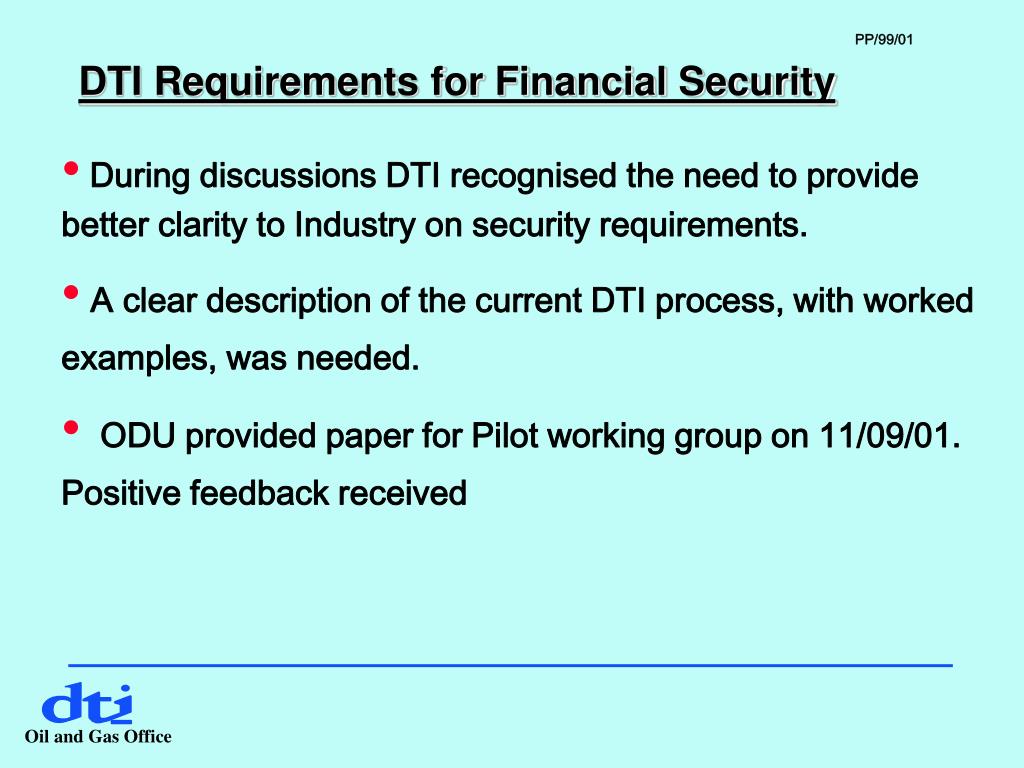 PP/99/01

DTI Requirements for Financial Security

• During discussions DTI recognised the need to provide better clarity to Industry on security requirements.

• A clear description of the current DTI process, with worked examples, was needed.

• ODU provided paper for Pilot working group on 11/09/01. Positive feedback received

dti
Oil and Gas Office